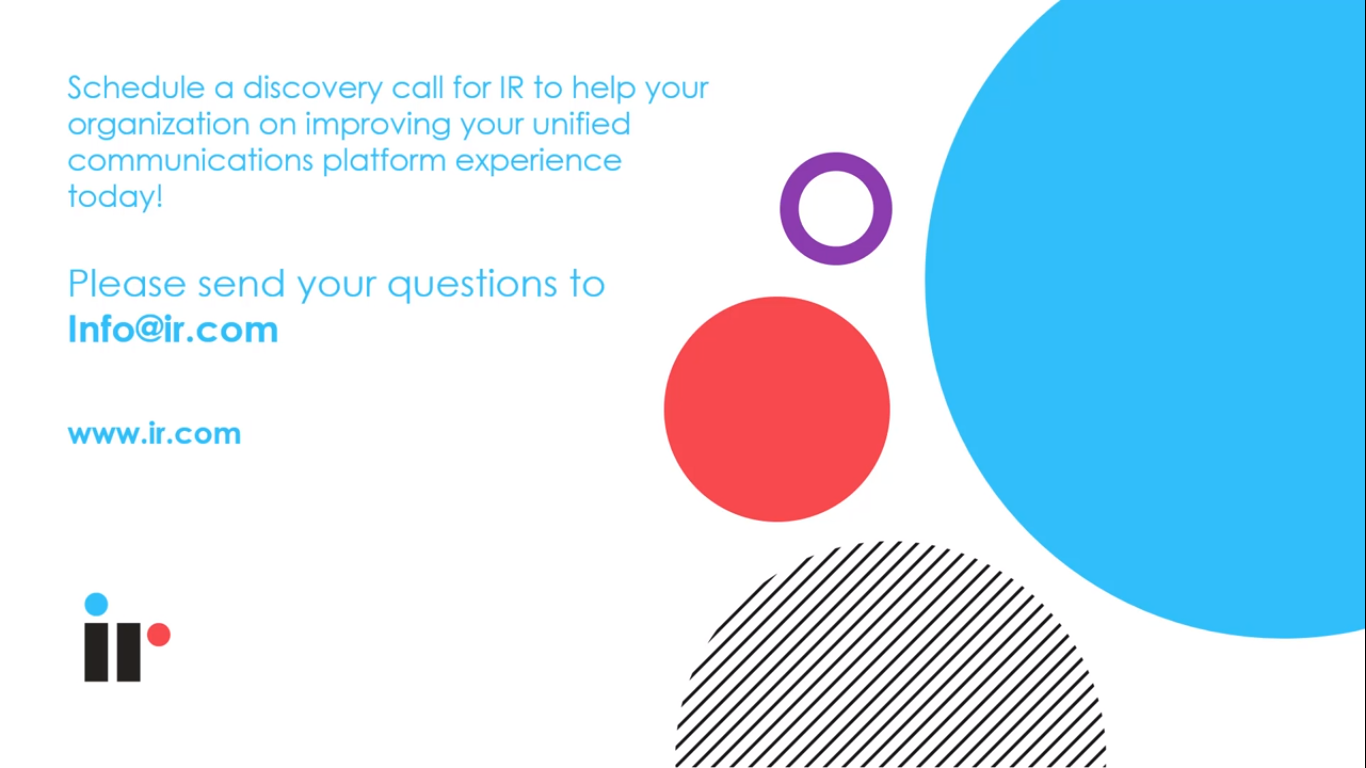 Schedule a discovery call for IR to help your organization on improving your unified communications platform experience today!

Please send your questions to
Info@ir.com

www.ir.com

ir